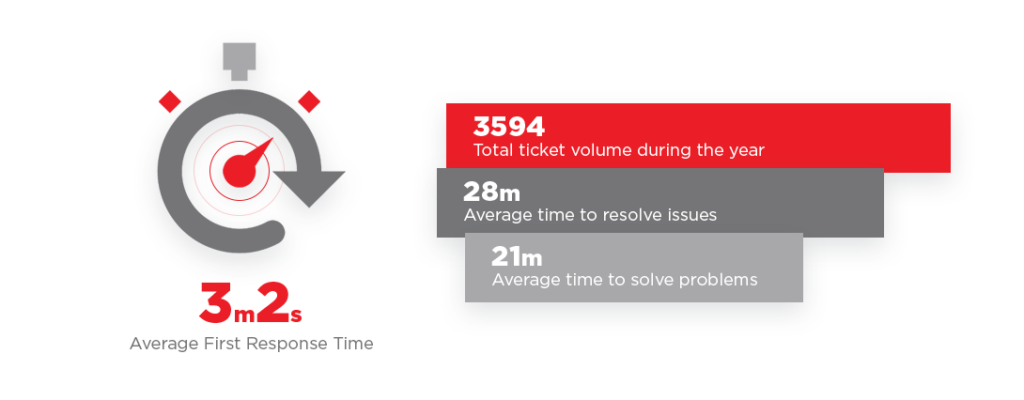 3m2s
Average First Response Time

3594
Total ticket volume during the year

28m
Average time to resolve issues

21m
Average time to solve problems